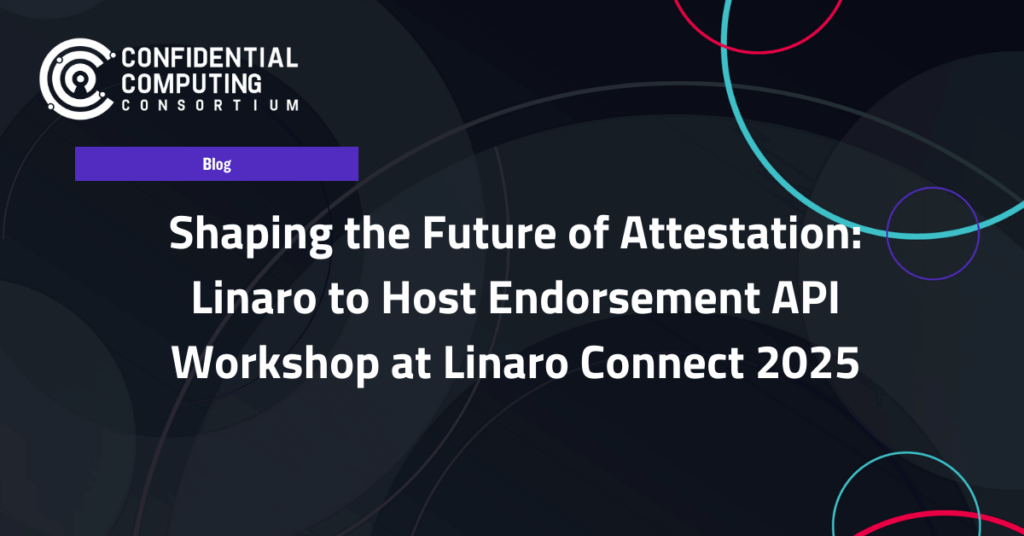 CONFIDENTIAL COMPUTING CONSORTIUM

Blog

Shaping the Future of Attestation: Linaro to Host Endorsement API Workshop at Linaro Connect 2025